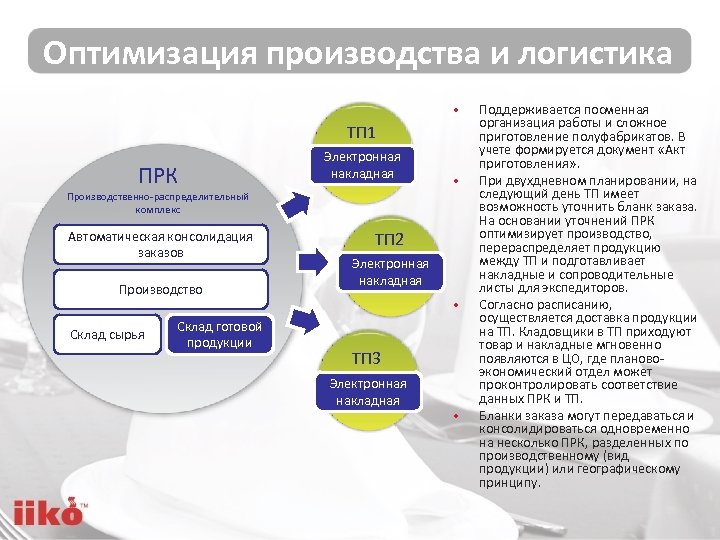 Оптимизация производства и логистика

ПРК

Производственно-распределительный комплекс

Автоматическая консолидация заказов

Производство

Склад сырья

Склад готовой продукции

ТП1

Электронная накладная

ТП2

Электронная накладная

ТП3

Электронная накладная

• Поддерживается посменная организация работы и сложное приготовление полуфабрикатов. В учете формируется документ «Акт приготовления».

• При двухдневном планировании, на следующий день ТП имеет возможность уточнить бланк заказа. На основании уточнений ПРК оптимизирует производство, перераспределяет продукцию между ТП и подготавливает накладные и сопроводительные листы для экспедиторов.

• Согласно расписанию, осуществляется доставка продукции на ТП. Кладовщики в ТП приходуют товар и накладные мгновенно появляются в ЦО, где планово-экономический отдел может проконтролировать соответствие данных ПРК и ТП.

• Бланки заказа могут передаваться и консолидироваться одновременно на несколько ПРК, разделенных по производственному (вид продукции) или географическому принципу.

iiko™